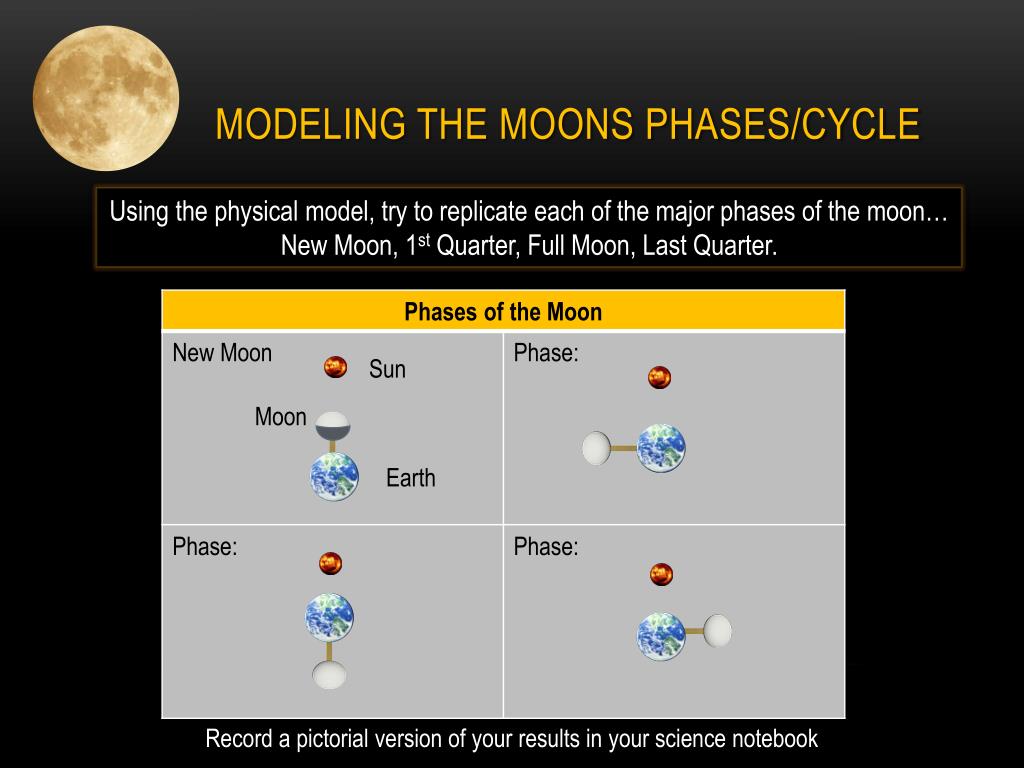 MODELING THE MOONS PHASES/CYCLE

Using the physical model, try to replicate each of the major phases of the moon… New Moon, 1$^{st}$ Quarter, Full Moon, Last Quarter.

| Phases of the Moon | |
|---|---|
| New Moon Sun Moon Earth | Phase: |
| Phase: | Phase: |

Record a pictorial version of your results in your science notebook